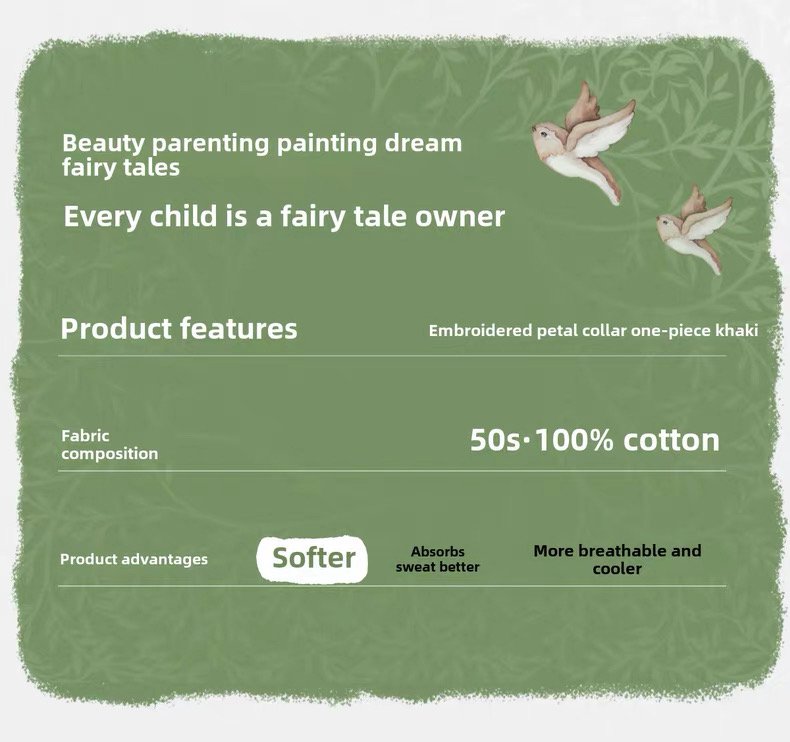 Beauty parenting painting dream fairy tales

Every child is a fairy tale owner

Product features

Embroidered petal collar one-piece khaki

Fabric composition

50s·100% cotton

Product advantages

Softer

Absorbs sweat better

More breathable and cooler